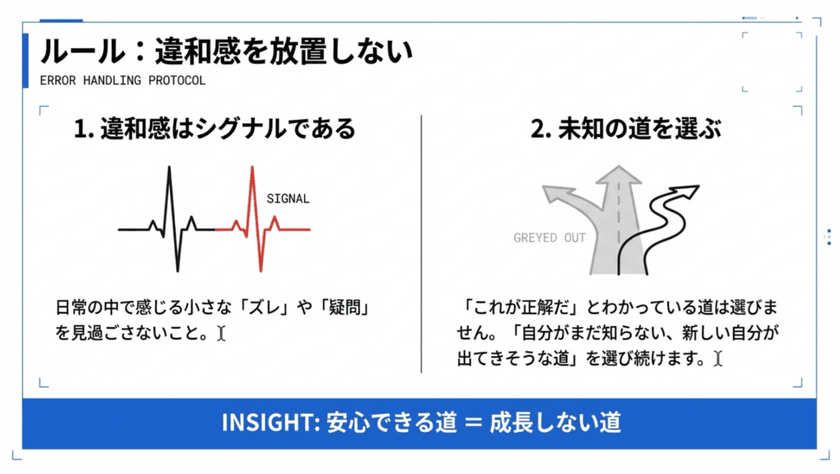 ルール：違和感を放置しない

ERROR HANDLING PROTOCOL

1. 違和感はシグナルである

SIGNAL

日常の中で感じる小さな「ズレ」や「疑問」を見過ごさないこと。

2. 未知の道を選ぶ

GREYED OUT

「これが正解だ」とわかっている道は選びません。「自分がまだ知らない、新しい自分が出てきそうな道」を選び続けます。

INSIGHT: 安心できる道 = 成長しない道